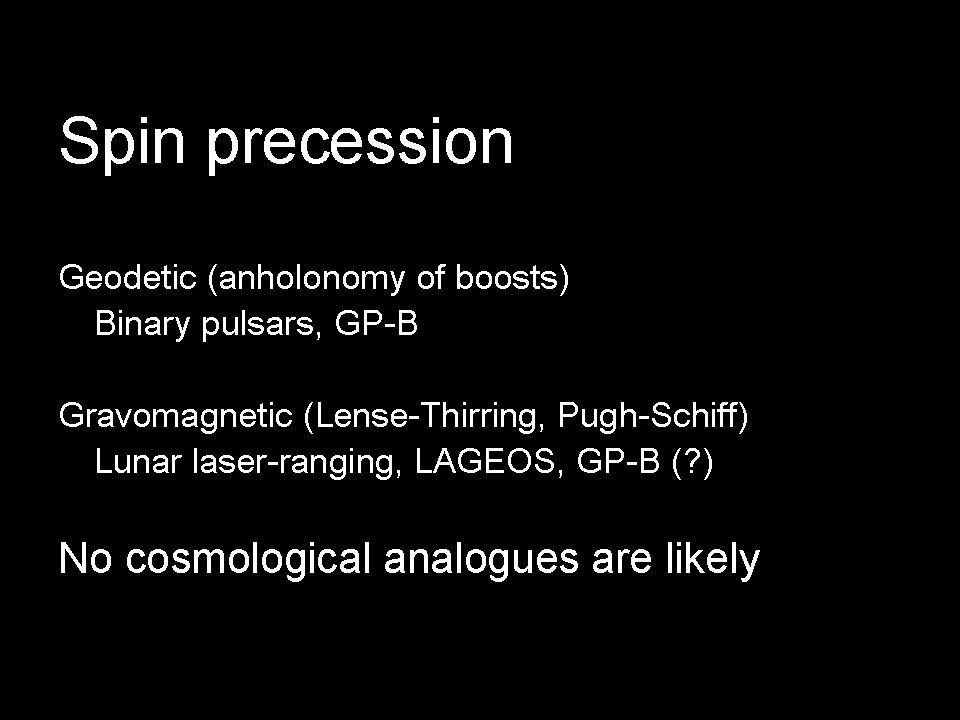 Spin precession

Geodetic (anholonomy of boosts)
Binary pulsars, GP-B

Gravomagnetic (Lense-Thirring, Pugh-Schiff)
Lunar laser-ranging, LAGEOS, GP-B (?)

No cosmological analogues are likely